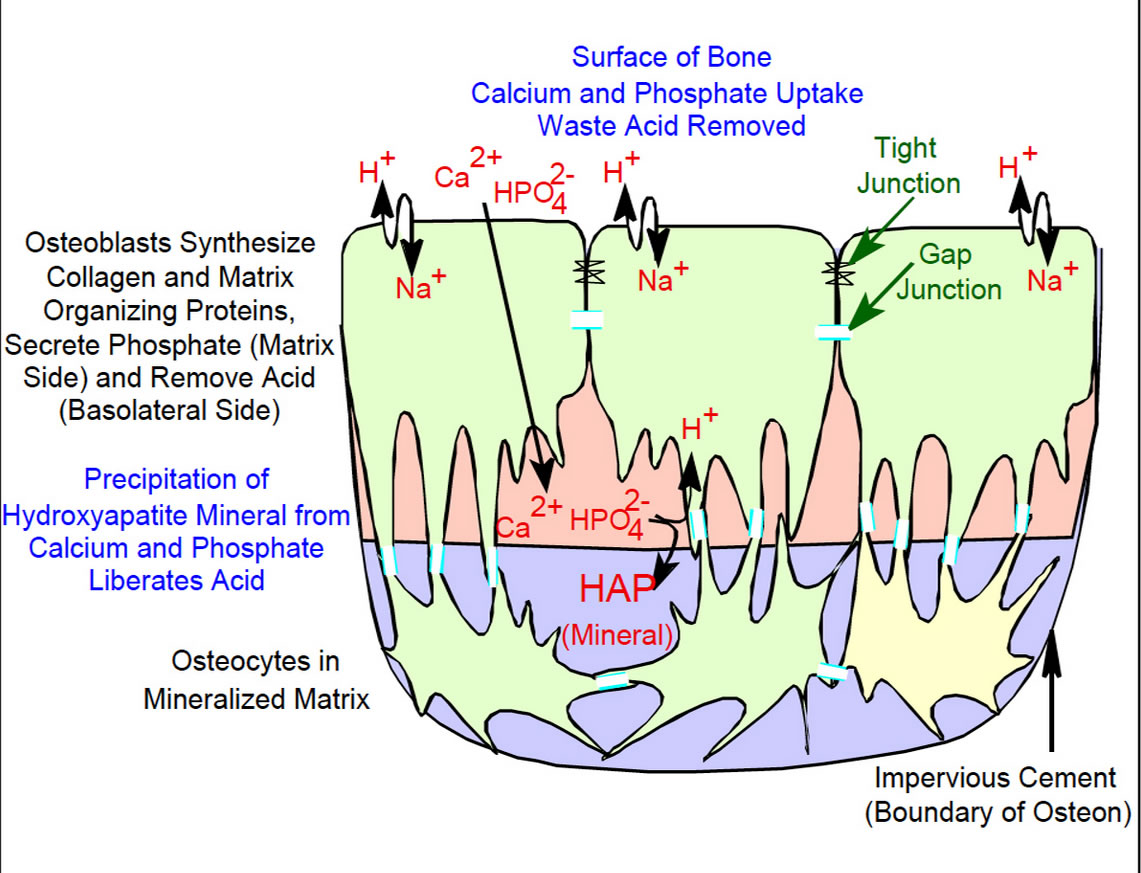 Surface of Bone
Calcium and Phosphate Uptake
Waste Acid Removed

$H^+$ $Ca^{2+}$ $HPO_4^{2-}$ $H^+$

Tight Junction

$H^+$

Osteoblasts Synthesize Collagen and Matrix Organizing Proteins, Secrete Phosphate (Matrix Side) and Remove Acid (Basolateral Side)

$Na^+$ $Na^+$

Gap Junction

$Na^+$

$H^+$

Precipitation of Hydroxyapatite Mineral from Calcium and Phosphate Liberates Acid

$Ca^{2+}$ $HPO_4^{2-}$

HAP
(Mineral)

Osteocytes in Mineralized Matrix

Impervious Cement
(Boundary of Osteon)